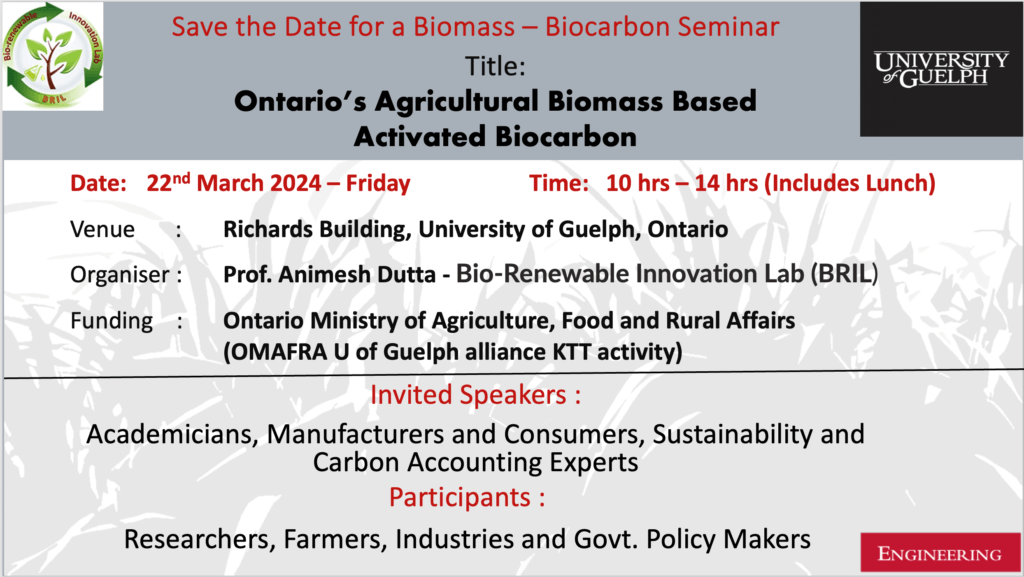 Bio-renewable Innovation Lab
BRIL

Save the Date for a Biomass – Biocarbon Seminar

Title:

Ontario's Agricultural Biomass Based Activated Biocarbon

UNIVERSITY of GUELPH

Date: 22$^{nd}$ March 2024 – Friday Time: 10 hrs – 14 hrs (Includes Lunch)

Venue : Richards Building, University of Guelph, Ontario

Organiser : Prof. Animesh Dutta - Bio-Renewable Innovation Lab (BRIL)

Funding : Ontario Ministry of Agriculture, Food and Rural Affairs (OMAFRA U of Guelph alliance KTT activity)

Invited Speakers :

Academicians, Manufacturers and Consumers, Sustainability and Carbon Accounting Experts

Participants :

Researchers, Farmers, Industries and Govt. Policy Makers

ENGINEERING